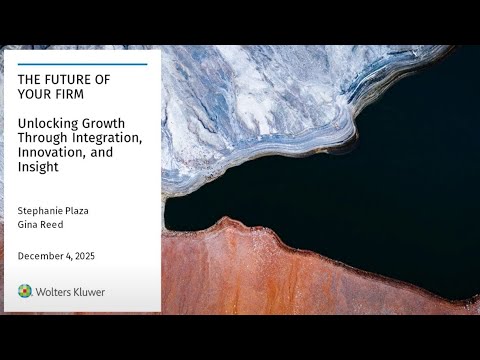 THE FUTURE OF YOUR FIRM

Unlocking Growth Through Integration, Innovation, and Insight

Stephanie Plaza
Gina Reed

December 4, 2025

Wolters Kluwer